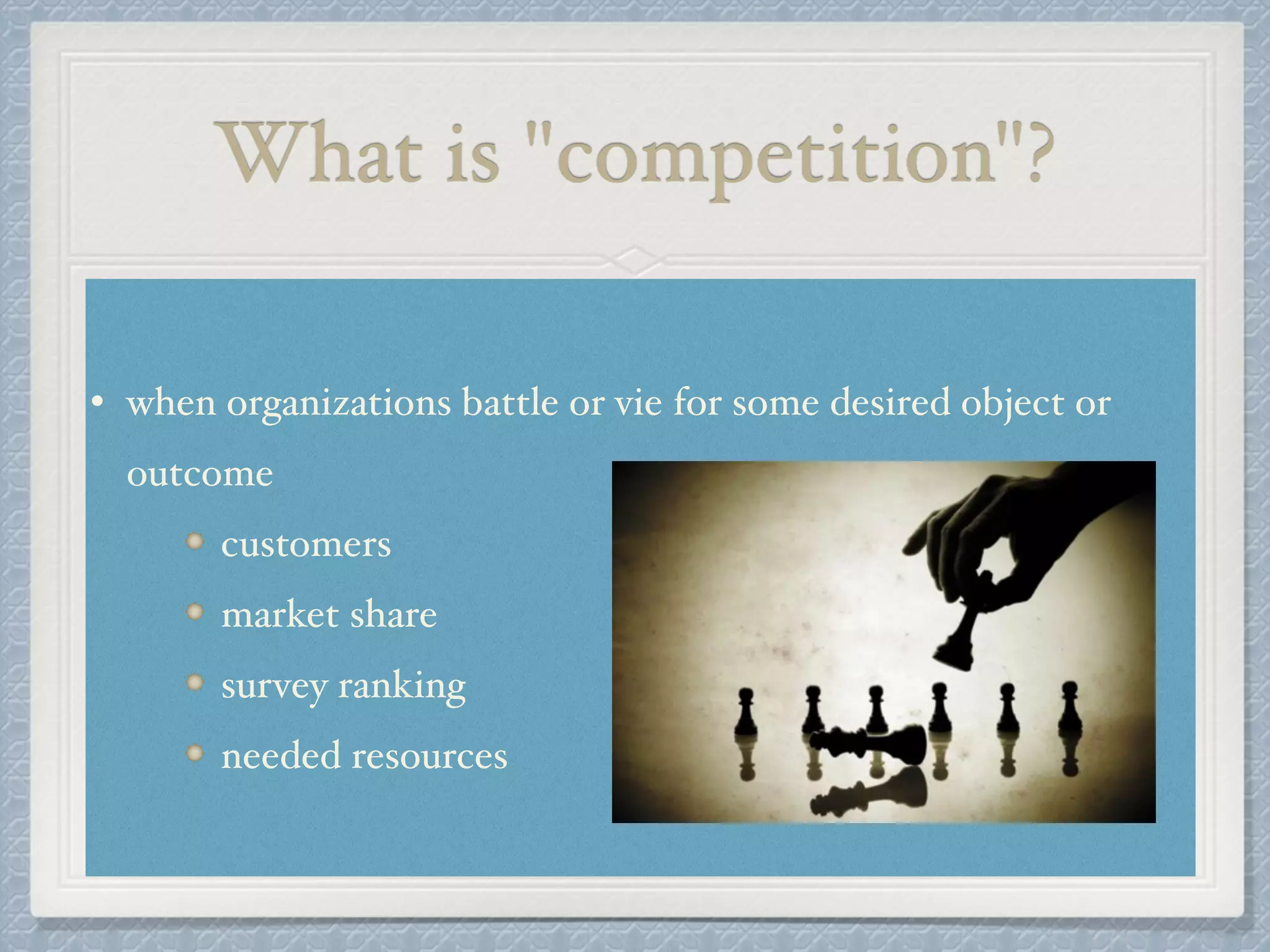 What is "competition"?

• when organizations battle or vie for some desired object or outcome

• customers

• market share

• survey ranking

• needed resources